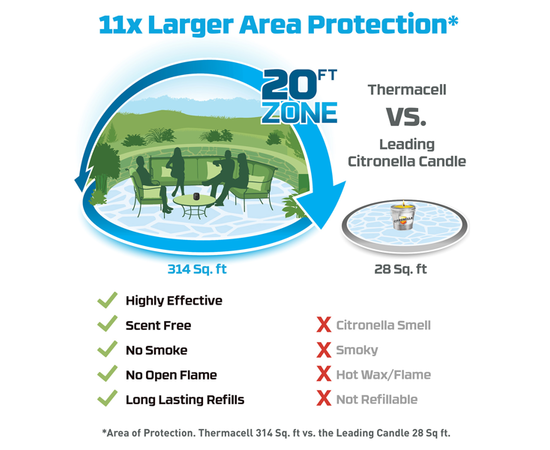 11x Larger Area Protection*

20 FT ZONE

Thermacell
VS.
Leading Citronella Candle

314 Sq. ft

28 Sq. ft

Highly Effective
Scent Free
No Smoke
No Open Flame
Long Lasting Refills

Citronella Smell
Smoky
Hot Wax/Flame
Not Refillable

*Area of Protection. Thermacell 314 Sq. ft vs. the Leading Candle 28 Sq ft.